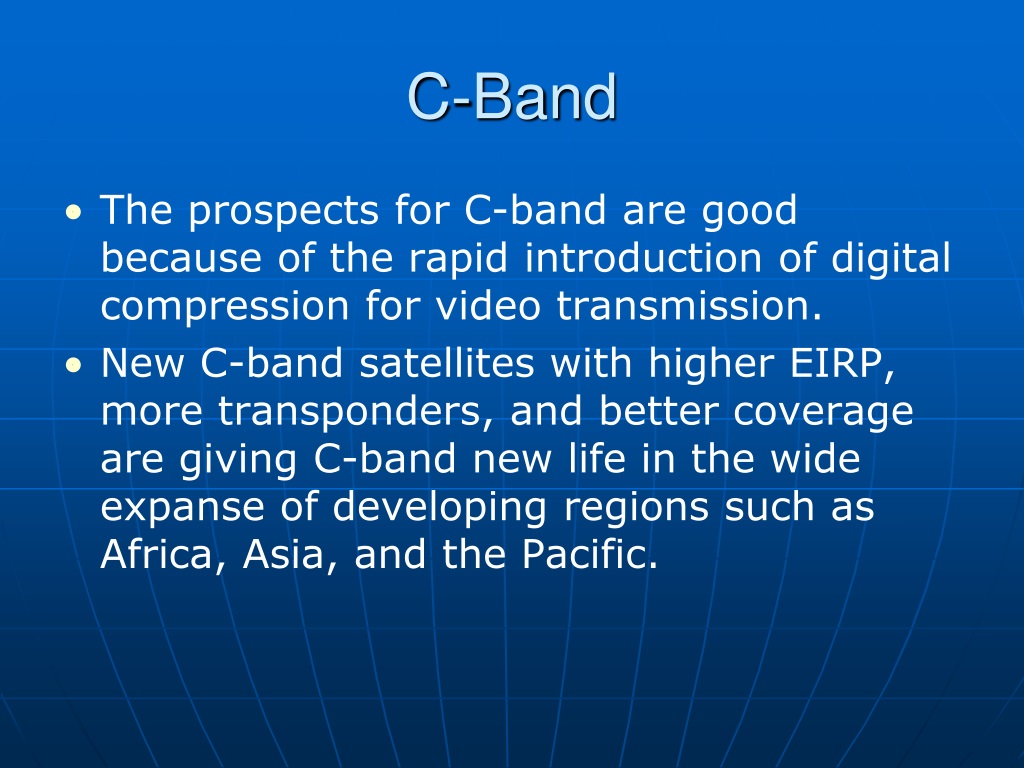 C-Band

• The prospects for C-band are good because of the rapid introduction of digital compression for video transmission.
• New C-band satellites with higher EIRP, more transponders, and better coverage are giving C-band new life in the wide expanse of developing regions such as Africa, Asia, and the Pacific.